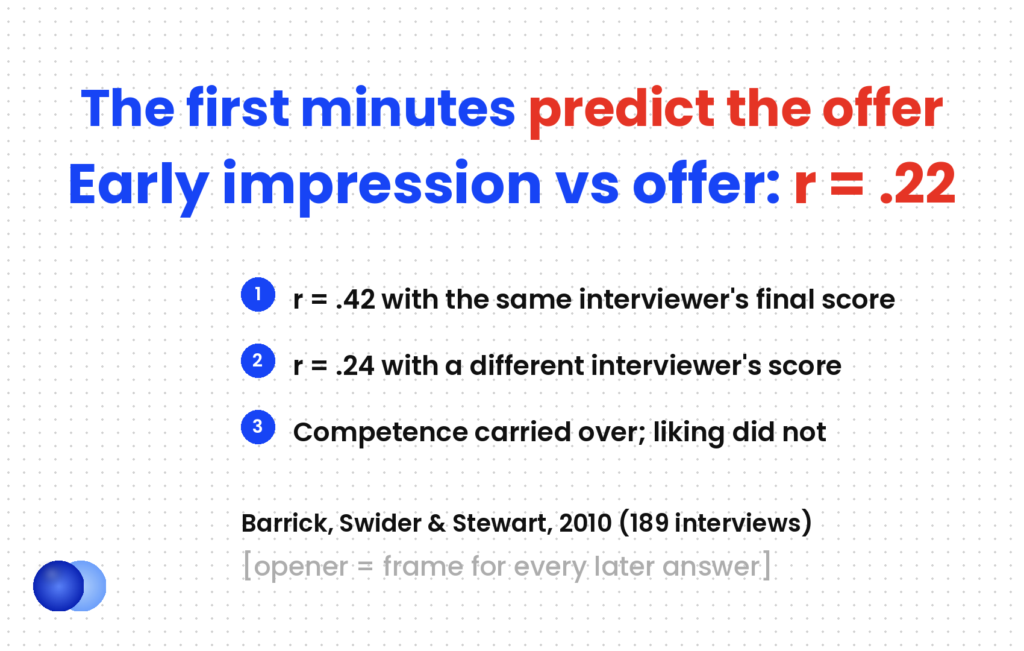 The first minutes predict the offer
Early impression vs offer: r = .22

1 r = .42 with the same interviewer's final score

2 r = .24 with a different interviewer's score

3 Competence carried over; liking did not

Barrick, Swider & Stewart, 2010 (189 interviews)
[opener = frame for every later answer]